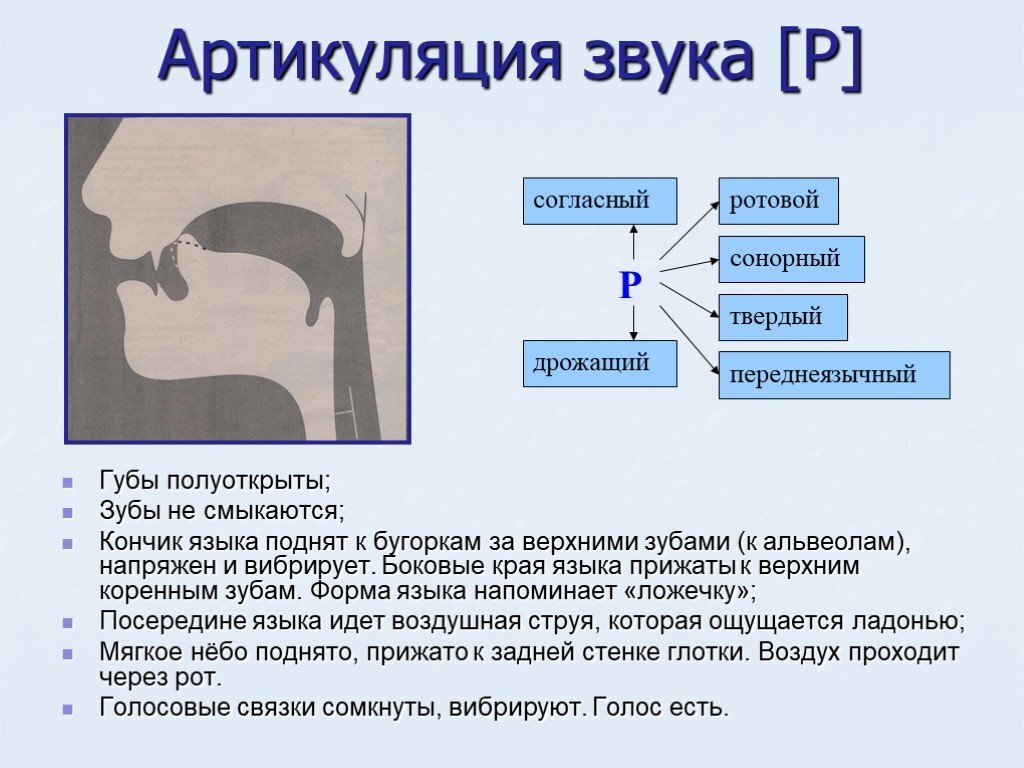 Артикуляция звука [Р]

согласный

Р

дрожащий

ротовой

сонорный

твердый

переднеязычный

- Губы полуоткрыты;
- Зубы не смыкаются;
- Кончик языка поднят к бугоркам за верхними зубами (к альвеолам), напряжен и вибрирует. Боковые края языка прижаты к верхним коренным зубам. Форма языка напоминает «ложечку»;
- Посередине языка идет воздушная струя, которая ощущается ладонью;
- Мягкое нёбо поднято, прижато к задней стенке глотки. Воздух проходит через рот.
- Голосовые связки сомкнуты, вибрируют. Голос есть.